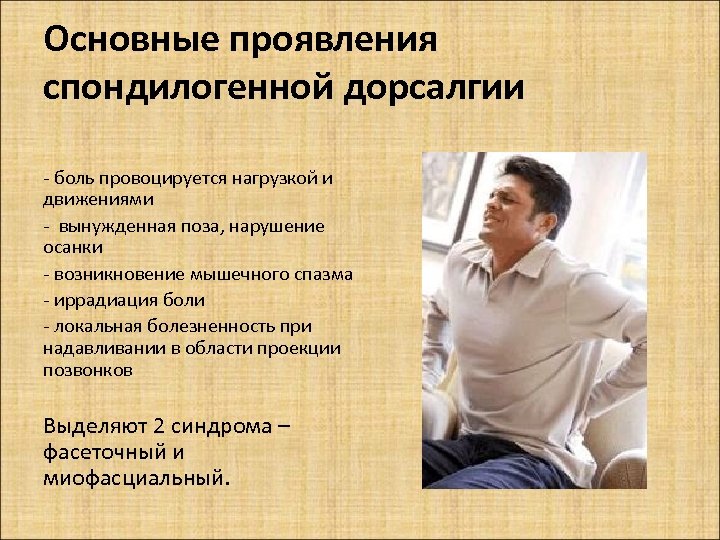 Основные проявления спондилогенной дорсалгии

- боль провоцируется нагрузкой и движениями

-  вынужденная поза, нарушение осанки

- возникновение мышечного спазма

- иррадиация боли

- локальная болезненность при надавливании в области проекции позвонков

Выделяют 2 синдрома – фасеточный и миофасциальный.